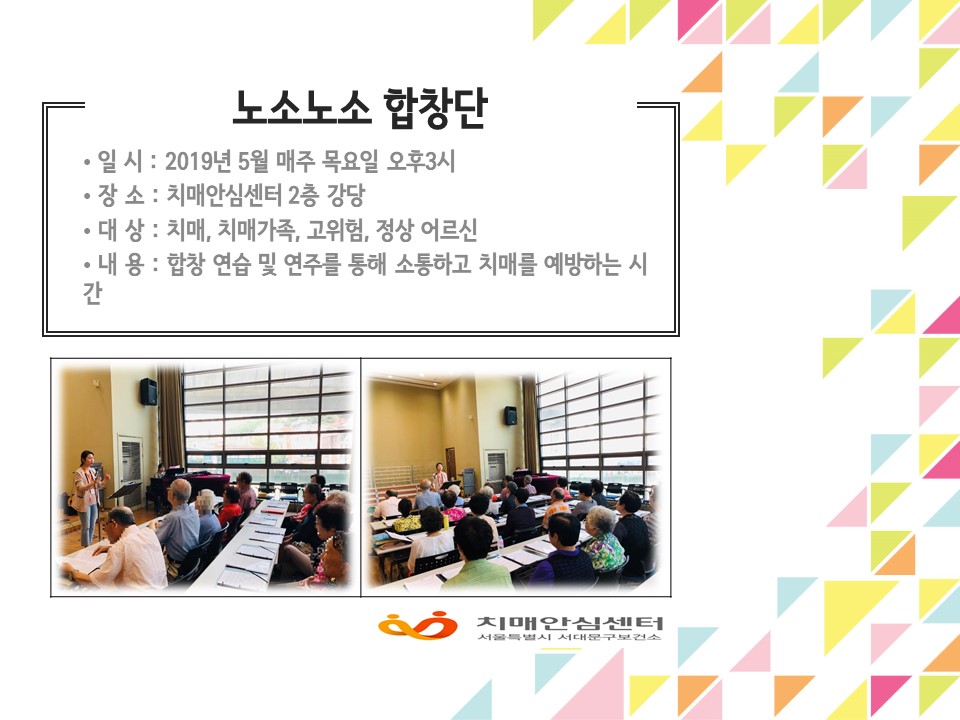 노소노소 합창단

• 일 시 : 2019년 5월 매주 목요일 오후3시
• 장 소 : 치매안심센터 2층 강당
• 대 상 : 치매, 치매가족, 고위험, 정상 어르신
• 내 용 : 합창 연습 및 연주를 통해 소통하고 치매를 예방하는 시간

치매안심센터
서울특별시 서대문구보건소